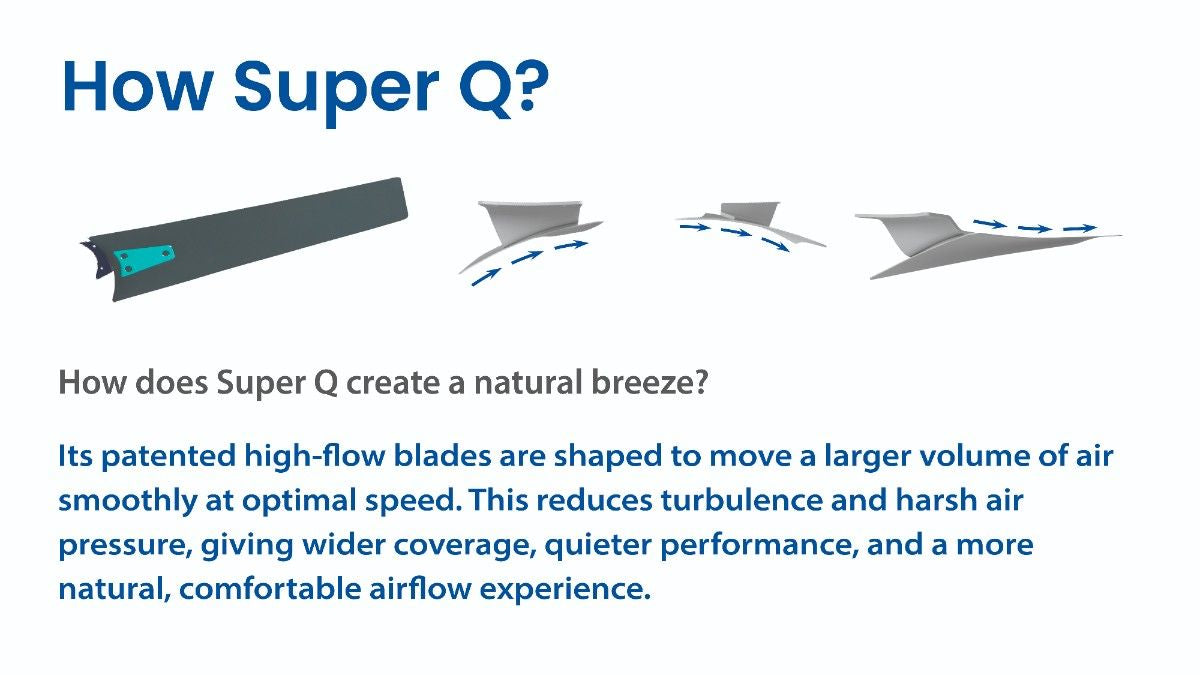 How Super Q?

How does Super Q create a natural breeze?

Its patented high-flow blades are shaped to move a larger volume of air smoothly at optimal speed. This reduces turbulence and harsh air pressure, giving wider coverage, quieter performance, and a more natural, comfortable airflow experience.